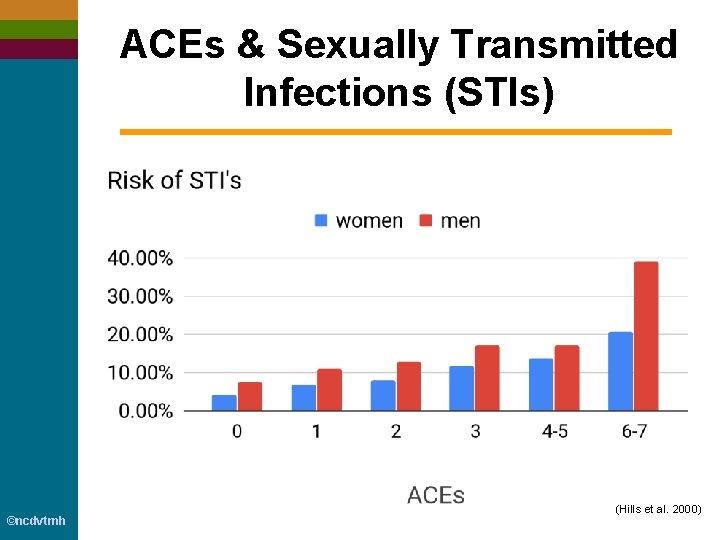 ACEs & Sexually Transmitted Infections (STIs)

Risk of STI's

women men

40.00%
30.00%
20.00%
10.00%
0.00%

0 1 2 3 4-5 6-7

ACEs

(Hills et al. 2000)

©ncdvtmh